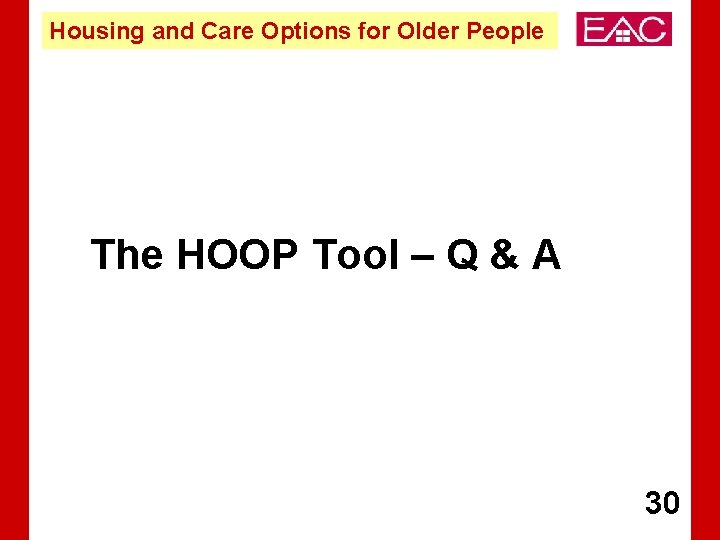 Housing and Care Options for Older People

EAC

The HOOP Tool – Q & A

30